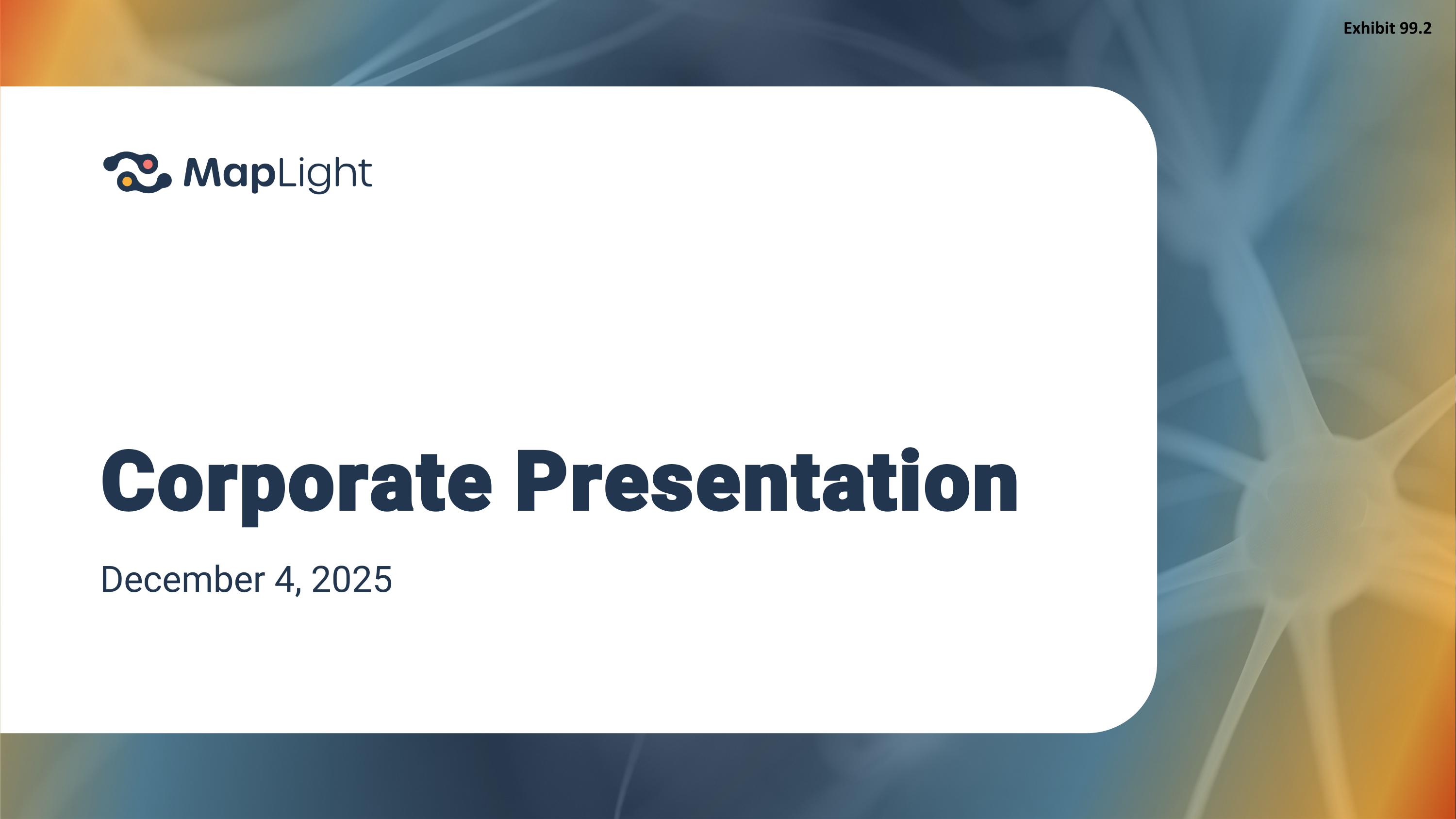 Exhibit 99.2

MapLight

Corporate Presentation

December 4, 2025